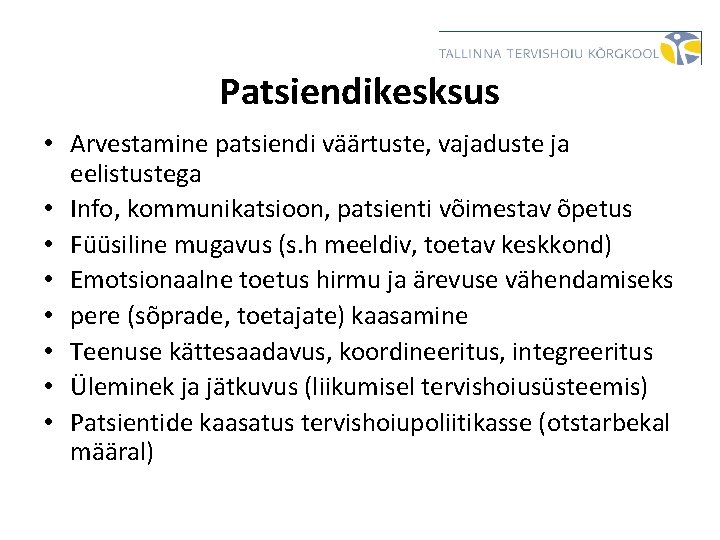 TALLINNA TERVISHOIU KÕRGKOOL

Patsiendikesksus

• Arvestamine patsiendi väärtuste, vajaduste ja eelistustega
• Info, kommunikatsioon, patsienti võimestav õpetus
• Füüsiline mugavus (s.h meeldiv, toetav keskkond)
• Emotsionaalne toetus hirmu ja ärevuse vähendamiseks
• pere (sõprade, toetajate) kaasamine
• Teenuse kättesaadavus, koordineeritus, integreeritus
• Üleminek ja jätkuvus (liikumisel tervishoiusüsteemis)
• Patsientide kaasatus tervishoiupoliitikasse (otstarbekal määral)